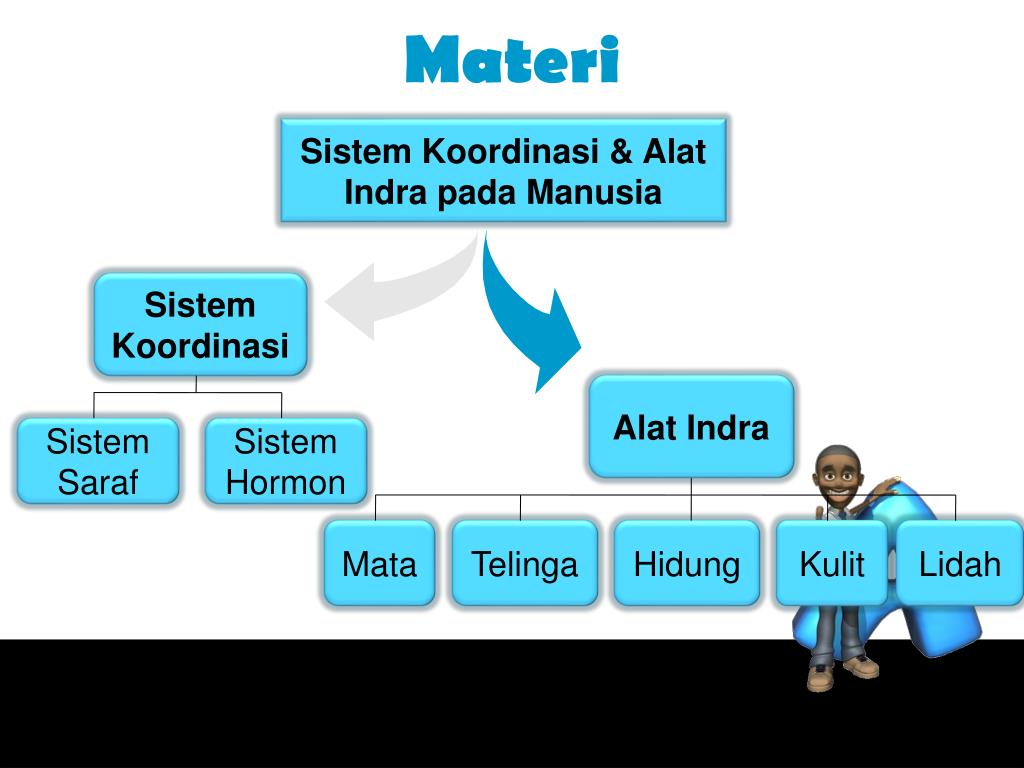 Materi

Sistem Koordinasi & Alat Indra pada Manusia

Sistem Koordinasi

Sistem Saraf

Sistem Hormon

Alat Indra

Mata

Telinga

Hidung

Kulit

Lidah